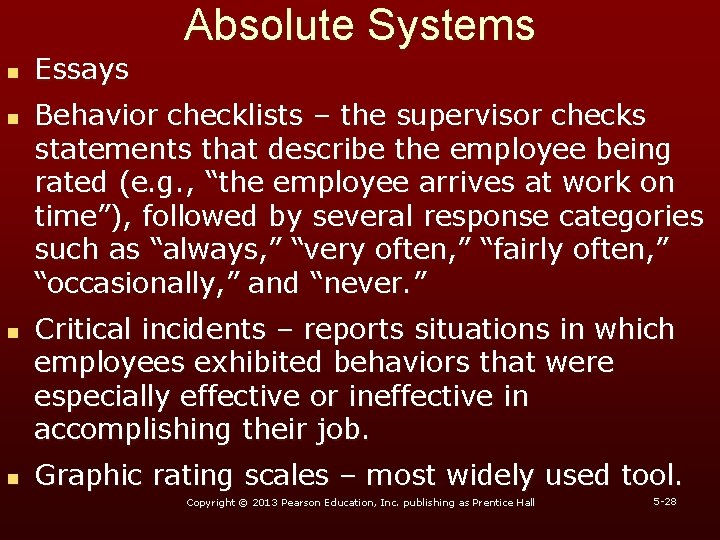 Absolute Systems

- Essays
- Behavior checklists – the supervisor checks statements that describe the employee being rated (e.g., “the employee arrives at work on time”), followed by several response categories such as “always,” “very often,” “fairly often,” “occasionally,” and “never.”
- Critical incidents – reports situations in which employees exhibited behaviors that were especially effective or ineffective in accomplishing their job.
- Graphic rating scales – most widely used tool.

Copyright © 2013 Pearson Education, Inc. publishing as Prentice Hall

5-28